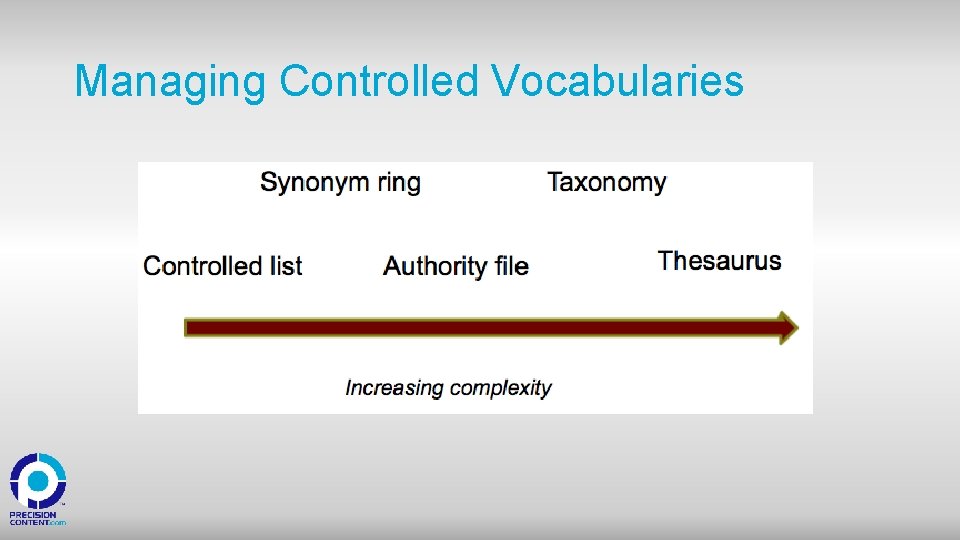 Managing Controlled Vocabularies

Synonym ring

Taxonomy

Controlled list

Authority file

Thesaurus

Increasing complexity

PRECISION CONTENT.com